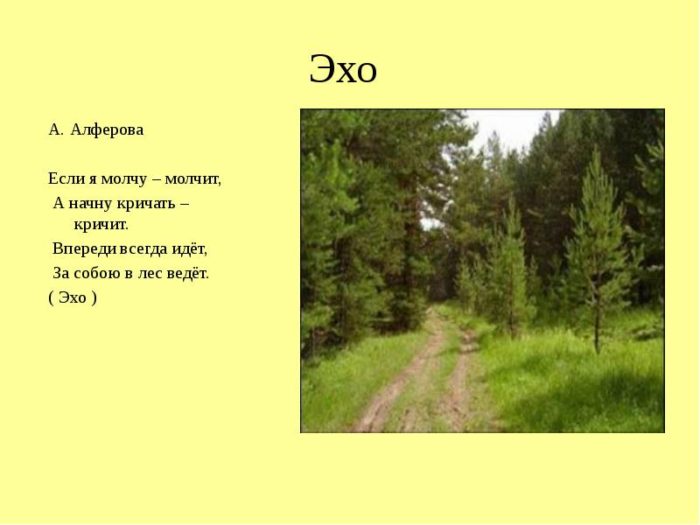 Эхо

А. Алферова

Если я молчу – молчит,
А начну кричать – кричит.
Впереди всегда идёт,
За собою в лес ведёт.
( Эхо )